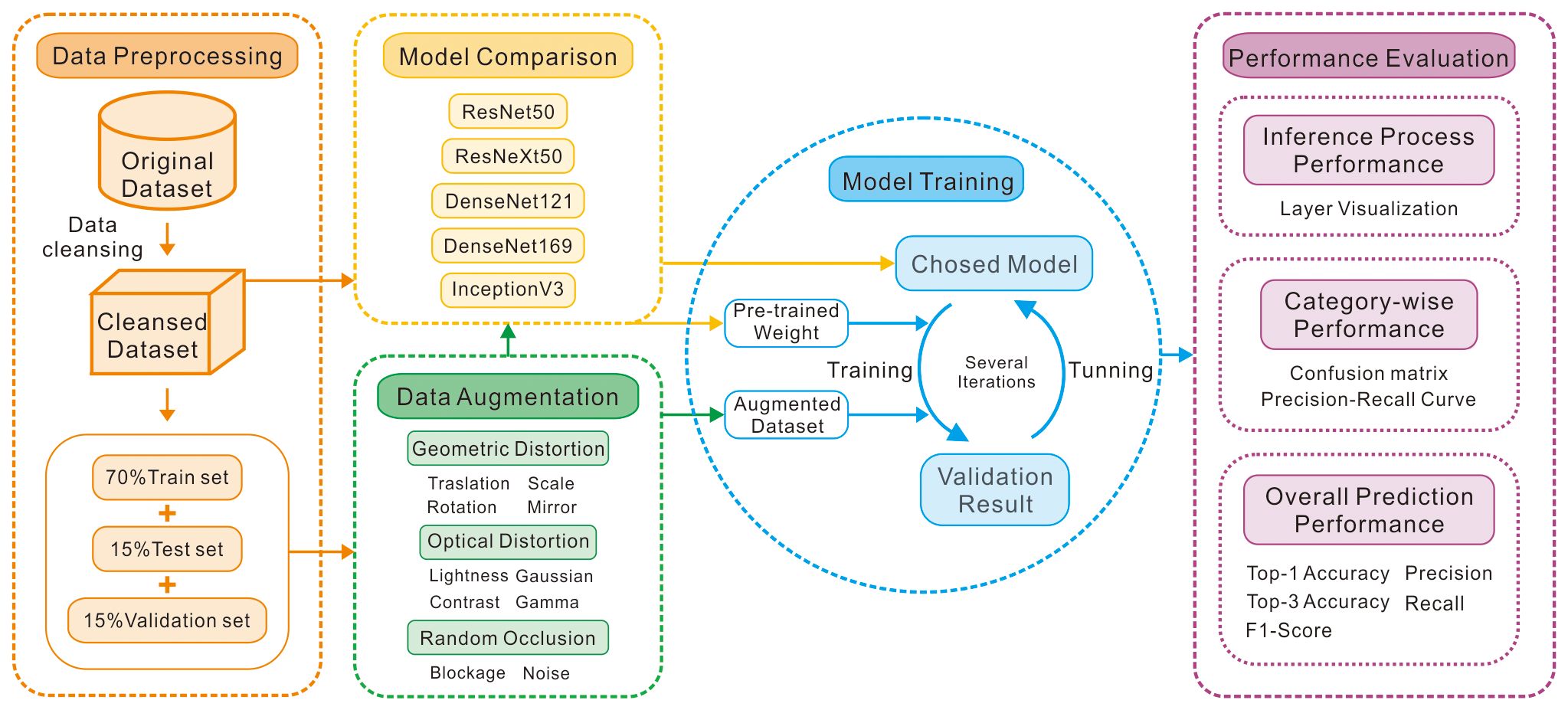 Data Preprocessing

Original Dataset

Data cleansing

Cleansed Dataset

70%Train set
+
15%Test set
+
15%Validation set

Model Comparison

ResNet50
ResNeXt50
DenseNet121
DenseNet169
InceptionV3

Data Augmentation

Geometric Distortion
Traslation Scale
Rotation Mirror

Optical Distortion
Lightness Gaussian
Contrast Gamma

Random Occlusion
Blockage Noise

Model Training

Chosed Model

Pre-trained Weight

Augmented Dataset

Training

Several Iterations

Tunning

Validation Result

Performance Evaluation

Inference Process Performance
Layer Visualization

Category-wise Performance
Confusion matrix
Precision-Recall Curve

Overall Prediction Performance
Top-1 Accuracy Precision
Top-3 Accuracy Recall
F1-Score